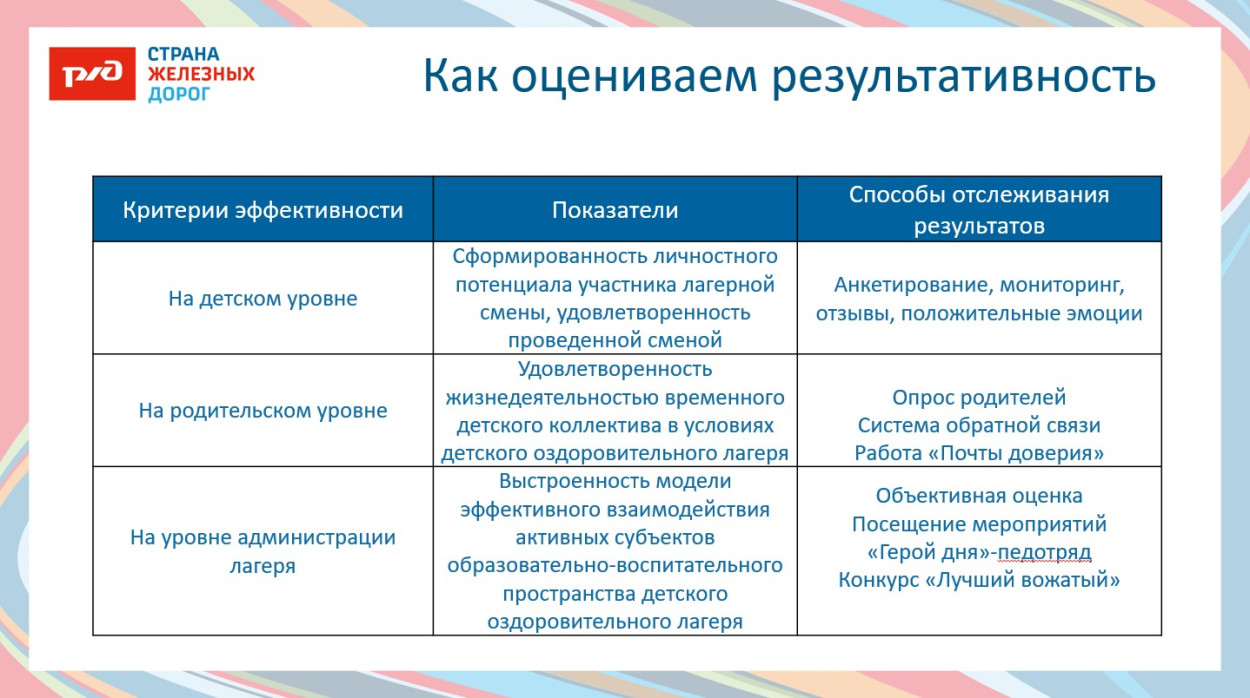 РЖД СТРАНА ЖЕЛЕЗНЫХ ДОРОГ

Как оцениваем результативность

| Критерии эффективности | Показатели | Способы отслеживания результатов |
|---|---|---|
| На детском уровне | Сформированность личностного потенциала участника лагерной смены, удовлетворенность проведенной сменой | Анкетирование, мониторинг, отзывы, положительные эмоции |
| На родительском уровне | Удовлетворенность жизнедеятельностью временного детского коллектива в условиях детского оздоровительного лагеря | Опрос родителей Система обратной связи Работа «Почты доверия» |
| На уровне администрации лагеря | Выстроенность модели эффективного взаимодействия активных субъектов образовательно-воспитательного пространства детского оздоровительного лагеря | Объективная оценка Посещение мероприятий «Герой дня»-педотряд Конкурс «Лучший вожатый» |